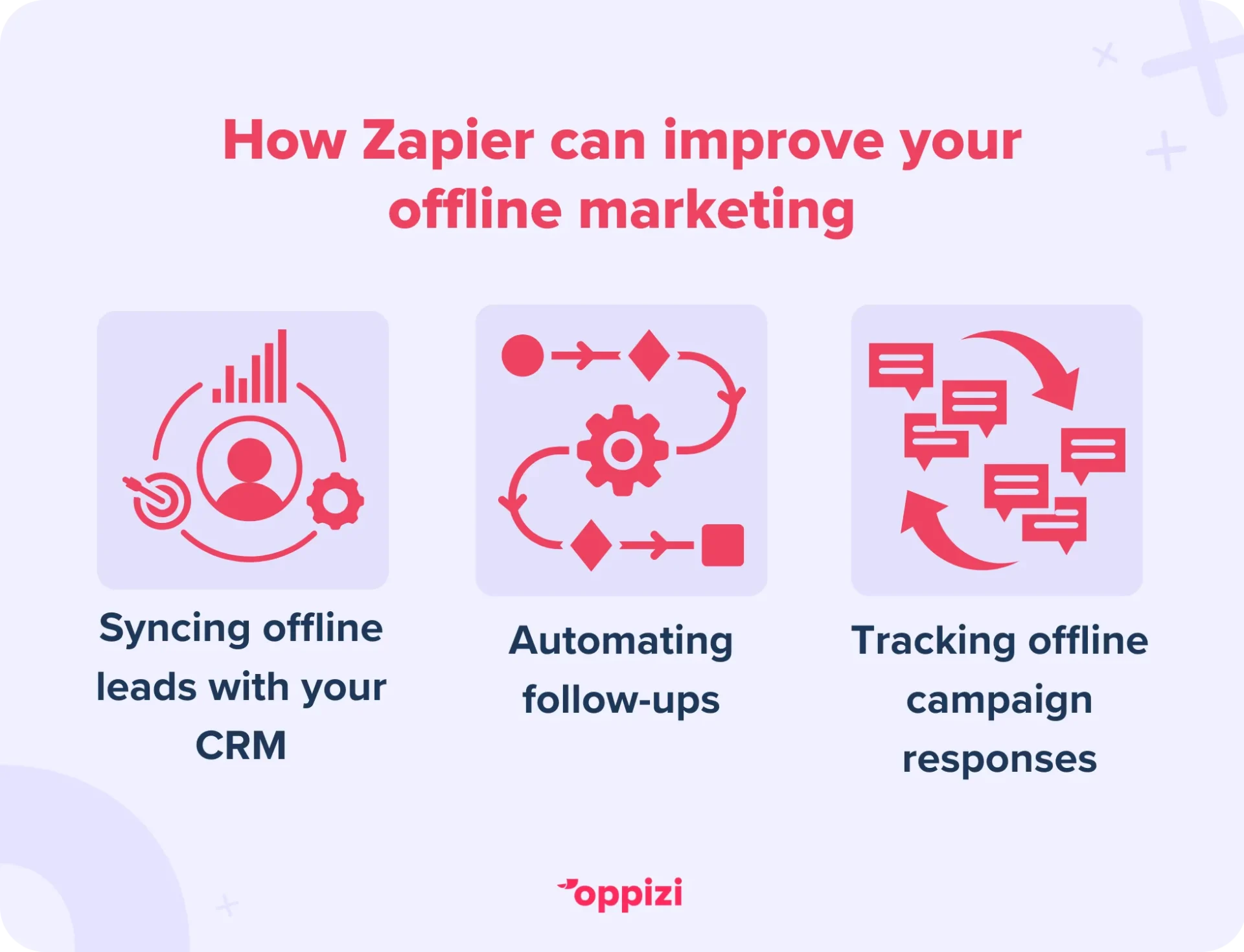 How Zapier can improve your offline marketing

Syncing offline leads with your CRM

Automating follow-ups

Tracking offline campaign responses

oppizi